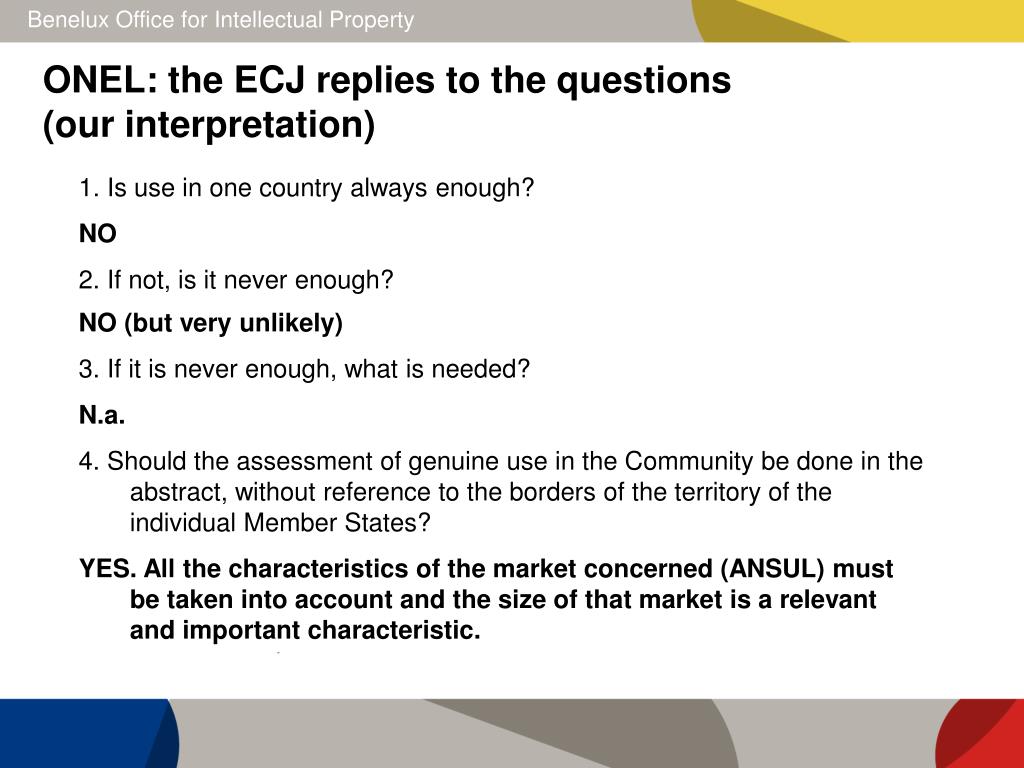 Benelux Office for Intellectual Property

ONEL: the ECJ replies to the questions (our interpretation)

1. Is use in one country always enough?

NO

2. If not, is it never enough?

NO (but very unlikely)

3. If it is never enough, what is needed?

N.a.

4. Should the assessment of genuine use in the Community be done in the abstract, without reference to the borders of the territory of the individual Member States?

YES. All the characteristics of the market concerned (ANSUL) must be taken into account and the size of that market is a relevant and important characteristic.